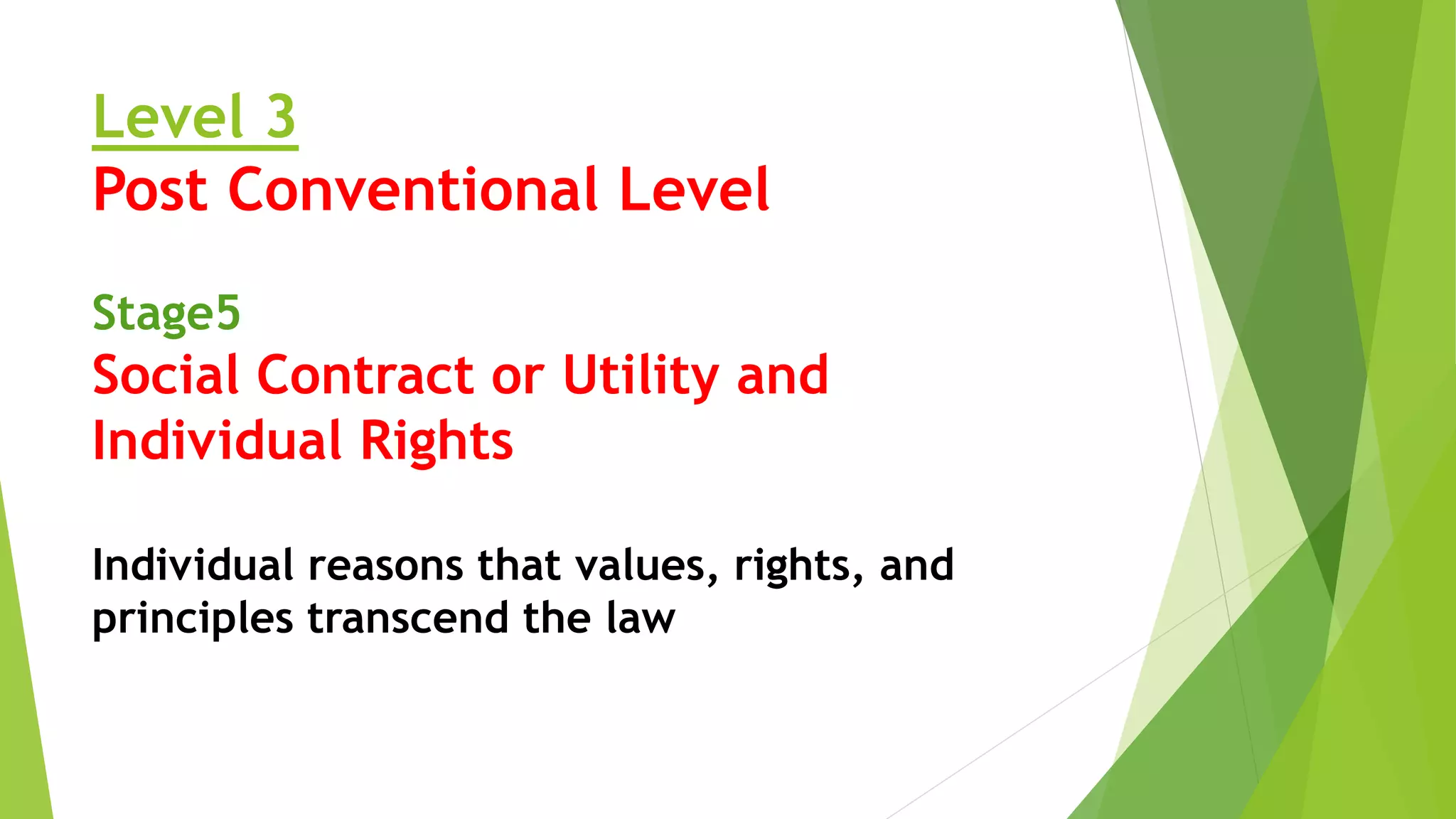 Level 3
Post Conventional Level

Stage5
Social Contract or Utility and Individual Rights

Individual reasons that values, rights, and principles transcend the law